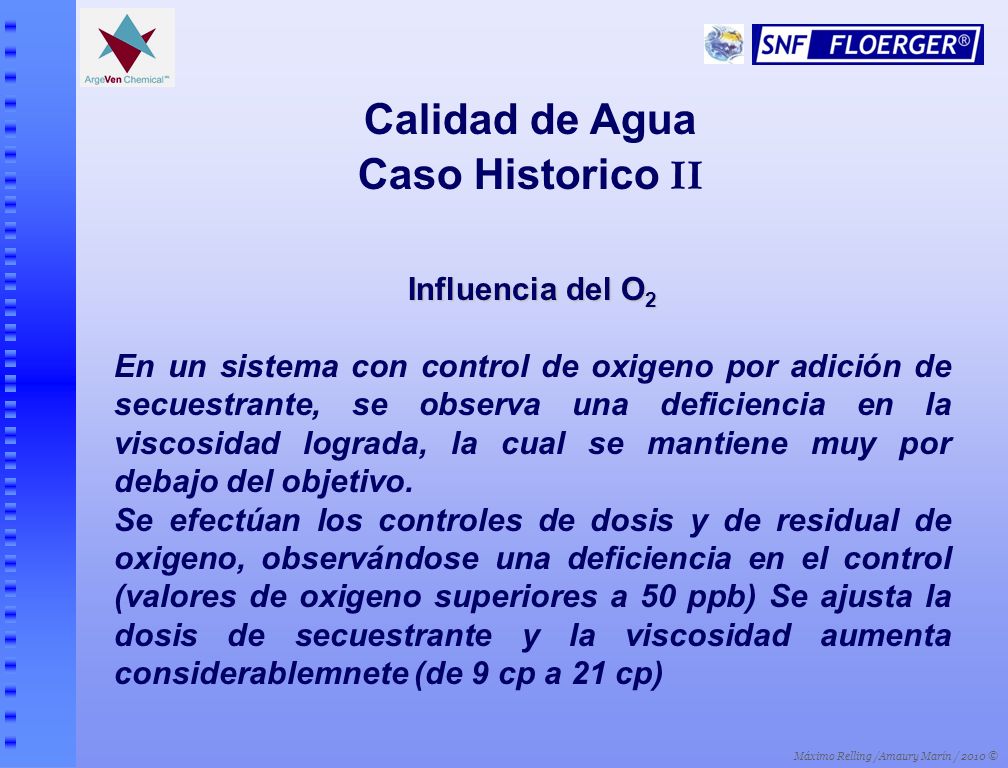 ArgeVen Chemical™

SNF FLOERGER®

Calidad de Agua
Caso Historico II

Influencia del $O_2$

En un sistema con control de oxigeno por adición de secuestrante, se observa una deficiencia en la viscosidad lograda, la cual se mantiene muy por debajo del objetivo.
Se efectúan los controles de dosis y de residual de oxigeno, observándose una deficiencia en el control (valores de oxigeno superiores a 50 ppb) Se ajusta la dosis de secuestrante y la viscosidad aumenta considerablemnete (de 9 cp a 21 cp)

Máximo Relling /Amaury Marín / 2010 ©